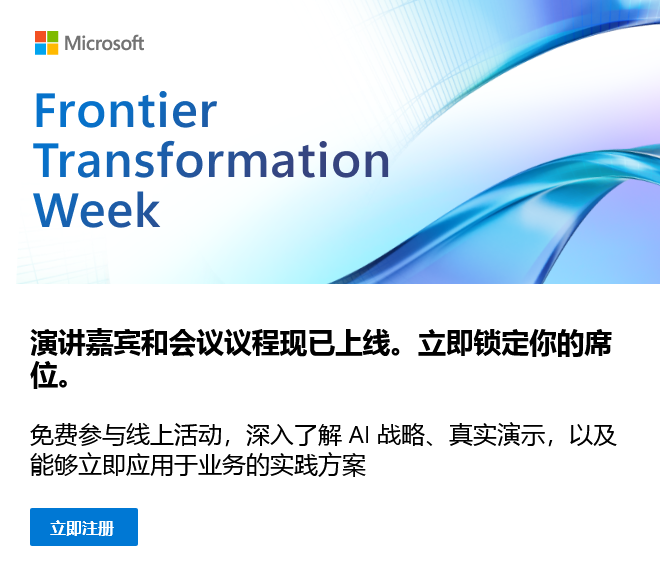 Microsoft

Frontier Transformation Week

演讲嘉宾和会议议程现已上线。立即锁定你的席位。

免费参与线上活动，深入了解 AI 战略、真实演示，以及能够立即应用于业务的实践方案

立即注册